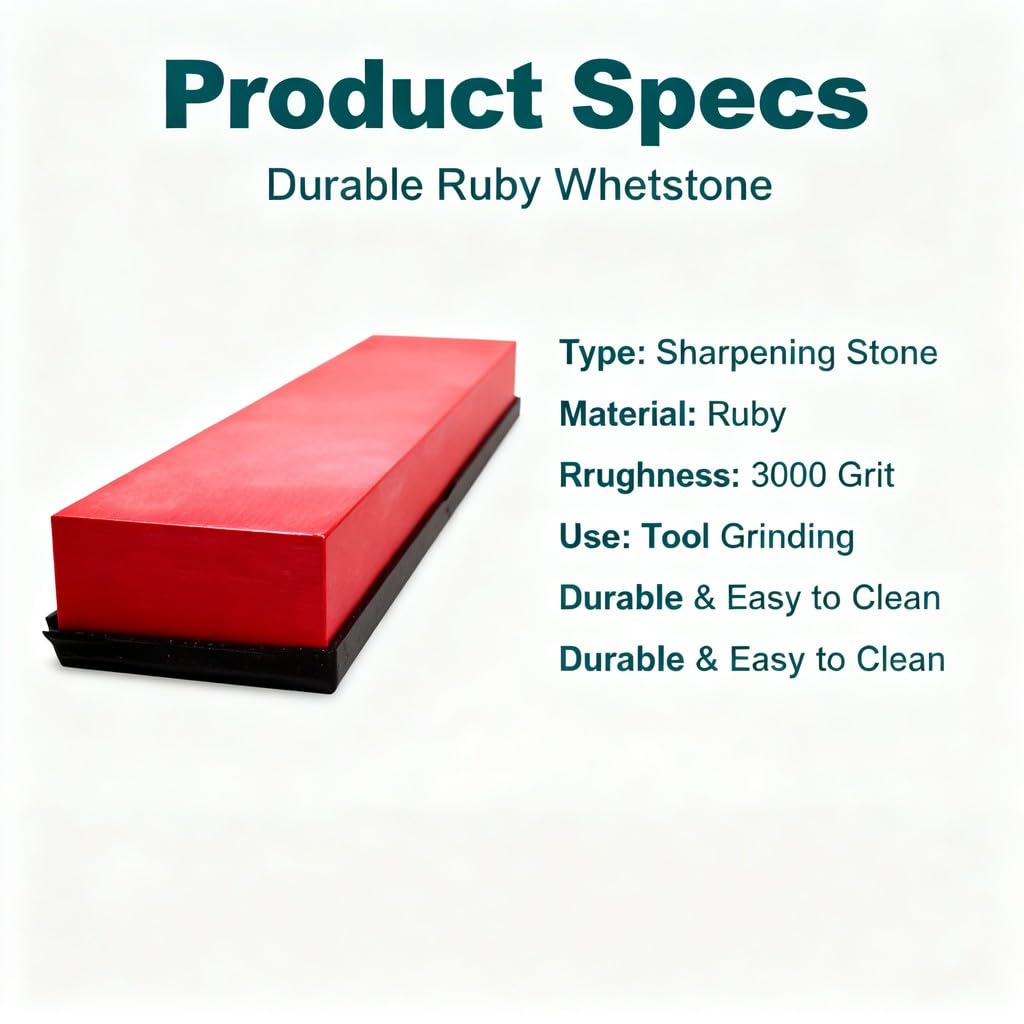 Product Specs

Durable Ruby Whetstone

Type: Sharpening Stone

Material: Ruby

Rrughness: 3000 Grit

Use: Tool Grinding

Durable & Easy to Clean

Durable & Easy to Clean